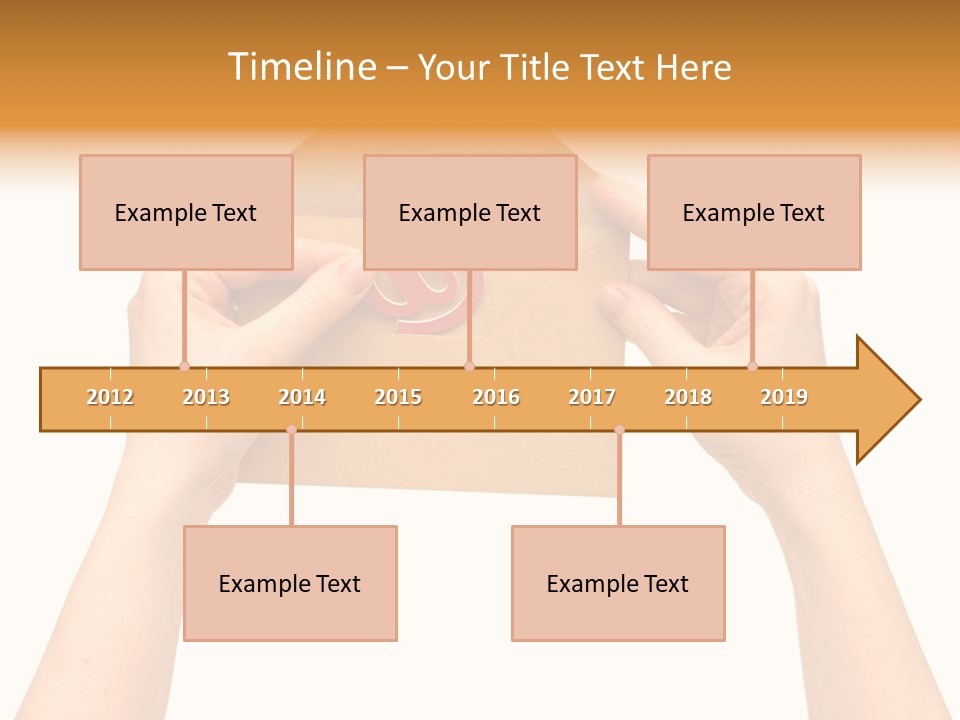 Timeline – Your Title Text Here

Example Text

Example Text

Example Text

2012 2013 2014 2015 2016 2017 2018 2019

Example Text

Example Text